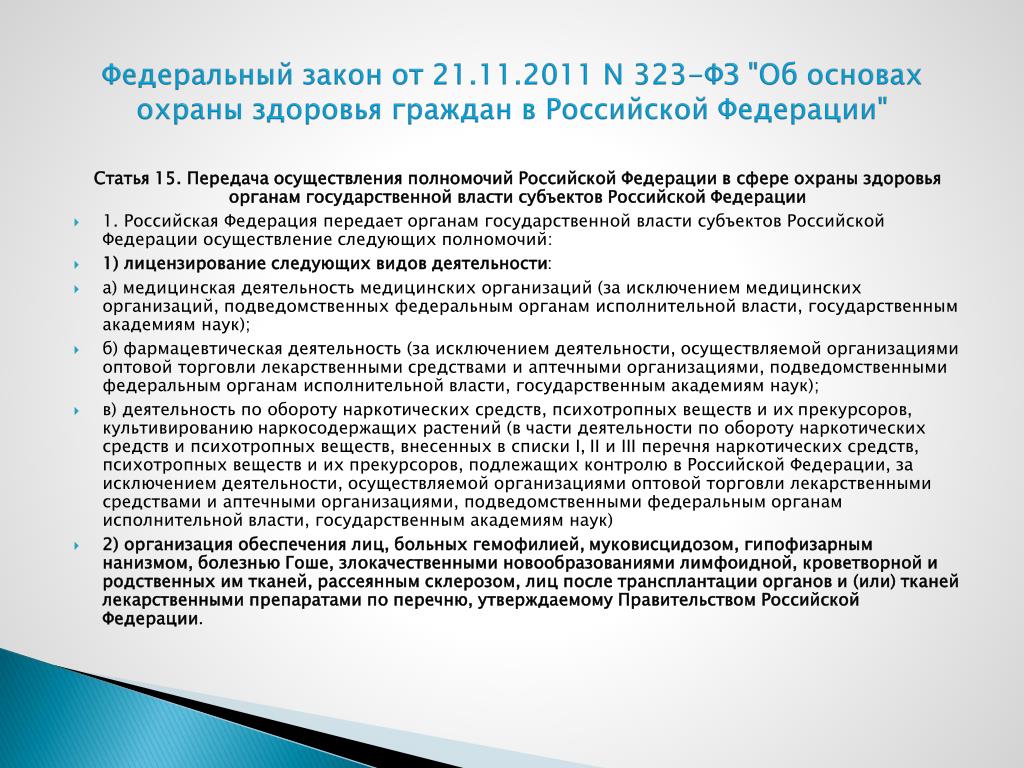 Федеральный закон от 21.11.2011 N 323-ФЗ "Об основах охраны здоровья граждан в Российской Федерации"

Статья 15. Передача осуществления полномочий Российской Федерации в сфере охраны здоровья органам государственной власти субъектов Российской Федерации

1. Российская Федерация передает органам государственной власти субъектов Российской Федерации осуществление следующих полномочий:

1) лицензирование следующих видов деятельности:

а) медицинская деятельность медицинских организаций (за исключением медицинских организаций, подведомственных федеральным органам исполнительной власти, государственным академиям наук);

б) фармацевтическая деятельность (за исключением деятельности, осуществляемой организациями оптовой торговли лекарственными средствами и аптечными организациями, подведомственными федеральным органам исполнительной власти, государственным академиям наук);

в) деятельность по обороту наркотических средств, психотропных веществ и их прекурсоров, культивированию наркосодержащих растений (в части деятельности по обороту наркотических средств и психотропных веществ, внесенных в списки I, II и III перечня наркотических средств, психотропных веществ и их прекурсоров, подлежащих контролю в Российской Федерации, за исключением деятельности, осуществляемой организациями оптовой торговли лекарственными средствами и аптечными организациями, подведомственными федеральным органам исполнительной власти, государственным академиям наук)

2) организация обеспечения лиц, больных гемофилией, муковисцидозом, гипофизарным нанизмом, болезнью Гоше, злокачественными новообразованиями лимфоидной, кроветворной и родственных им тканей, рассеянным склерозом, лиц после трансплантации органов и (или) тканей лекарственными препаратами по перечню, утверждаемому Правительством Российской Федерации.